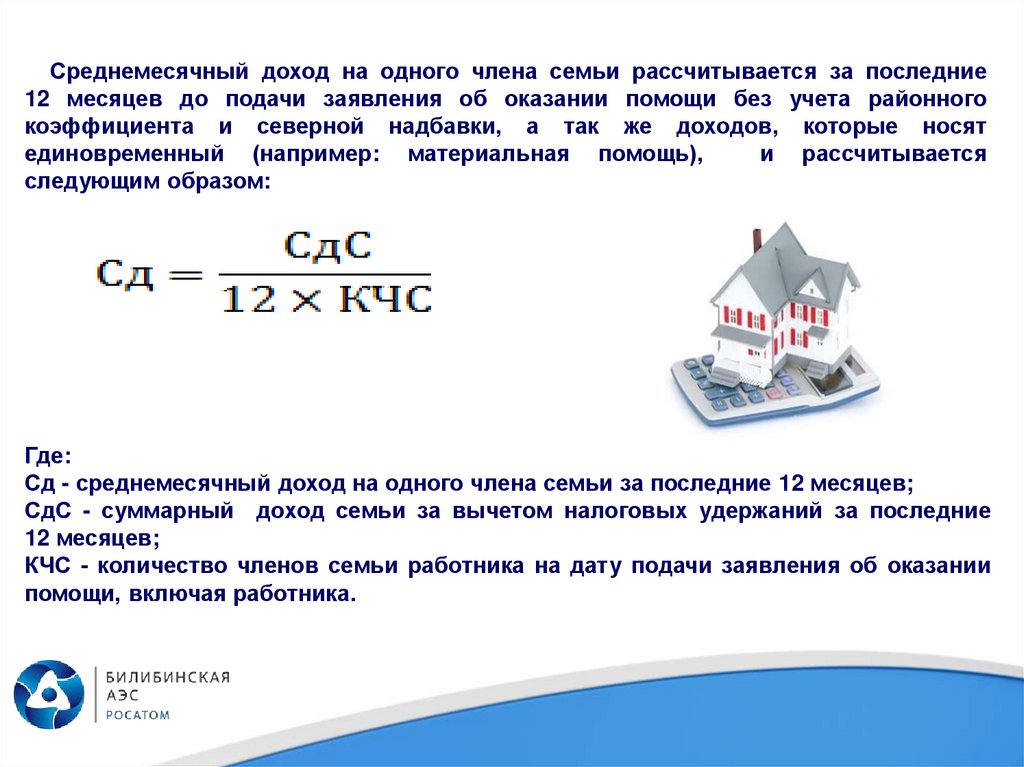 Среднемесячный доход на одного члена семьи рассчитывается за последние 12 месяцев до подачи заявления об оказании помощи без учета районного коэффициента и северной надбавки, а так же доходов, которые носят единовременный (например: материальная помощь), и рассчитывается следующим образом:

$Сд = \frac{СдС}{12 \times КЧС}$

Где:
Сд - среднемесячный доход на одного члена семьи за последние 12 месяцев;
СдС - суммарный доход семьи за вычетом налоговых удержаний за последние 12 месяцев;
КЧС - количество членов семьи работника на дату подачи заявления об оказании помощи, включая работника.

БИЛИБИНСКАЯ
АЭС
РОСАТОМ